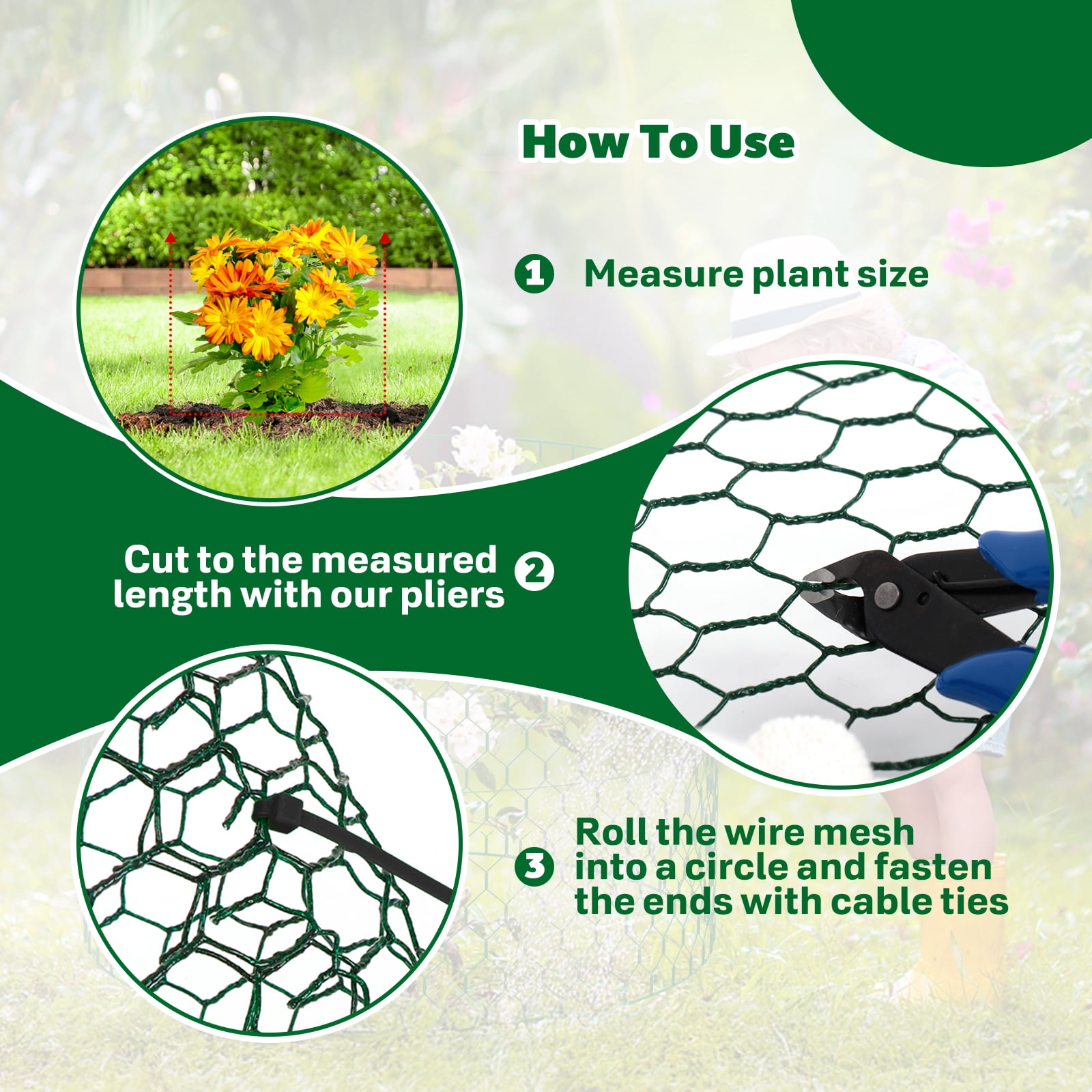 How To Use

1 Measure plant size

Cut to the measured length with our pliers 2

3 Roll the wire mesh into a circle and fasten the ends with cable ties